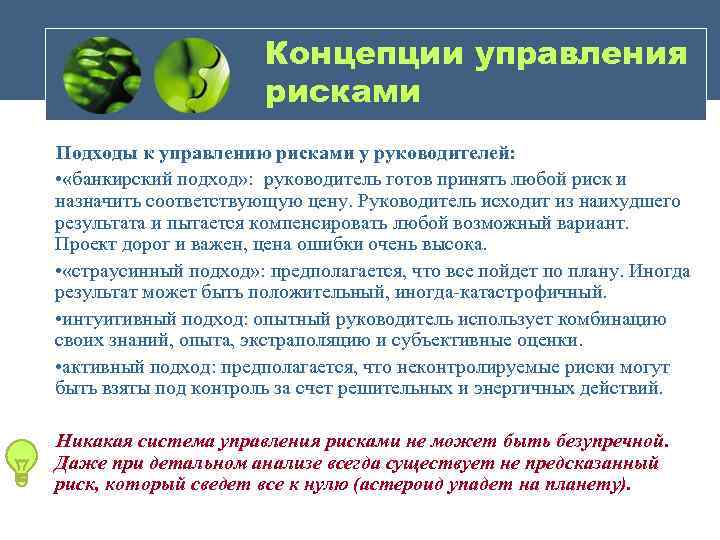 Концепции управления рисками

Подходы к управлению рисками у руководителей:

•«банкирский подход»: руководитель готов принять любой риск и назначить соответствующую цену. Руководитель исходит из наихудшего результата и пытается компенсировать любой возможный вариант. Проект дорог и важен, цена ошибки очень высока.

•«страусинный подход»: предполагается, что все пойдет по плану. Иногда результат может быть положительный, иногда-катастрофичный.

•интуитивный подход: опытный руководитель использует комбинацию своих знаний, опыта, экстраполяцию и субъективные оценки.

•активный подход: предполагается, что неконтролируемые риски могут быть взяты под контроль за счет решительных и энергичных действий.

Никакая система управления рисками не может быть безупречной. Даже при детальном анализе всегда существует не предсказанный риск, который сведет все к нулю (астероид упадет на планету).